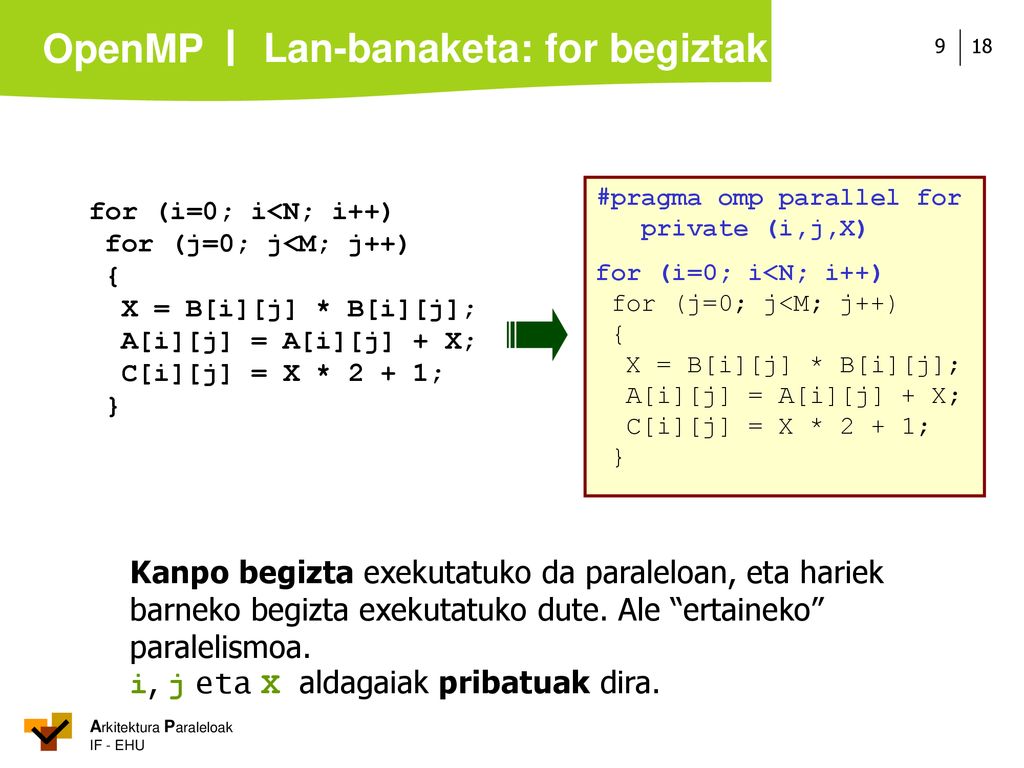 OpenMP | Lan-banaketa: for begiztak

9 | 18

for (i=0; i<N; i++)
 for (j=0; j<M; j++)
 {
  X = B[i][j] * B[i][j];
  A[i][j] = A[i][j] + X;
  C[i][j] = X * 2 + 1;
 }

#pragma omp parallel for
   private (i,j,X)
for (i=0; i<N; i++)
 for (j=0; j<M; j++)
 {
  X = B[i][j] * B[i][j];
  A[i][j] = A[i][j] + X;
  C[i][j] = X * 2 + 1;
 }

Kanpo begizta exekutatuko da paraleloan, eta hariek barneko begizta exekutatuko dute. Ale “ertaineko” paralelismoa.
i, j eta X aldagaiak pribatuak dira.

Arkitektura Paraleloak
IF - EHU